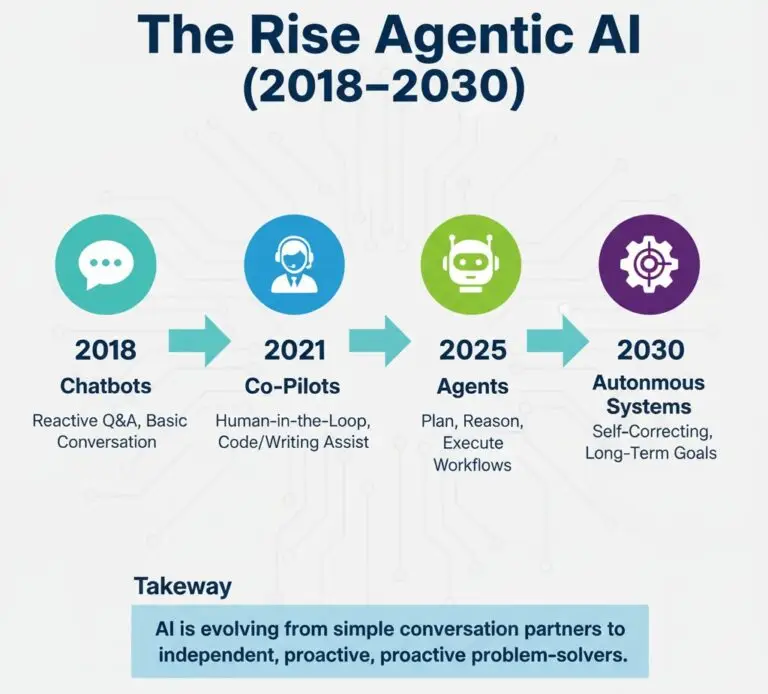 The Rise Agentic AI (2018–2030)

2018
Chatbots
Reactive Q&A, Basic Conversation

2021
Co-Pilots
Human-in-the-Loop, Code/Writing Assist

2025
Agents
Plan, Reason, Execute Workflows

2030
Autonmous Systems
Self-Correcting, Long-Term Goals

Takeway

AI is evolving from simple conversation partners to independent, proactive, proactive problem-solvers.